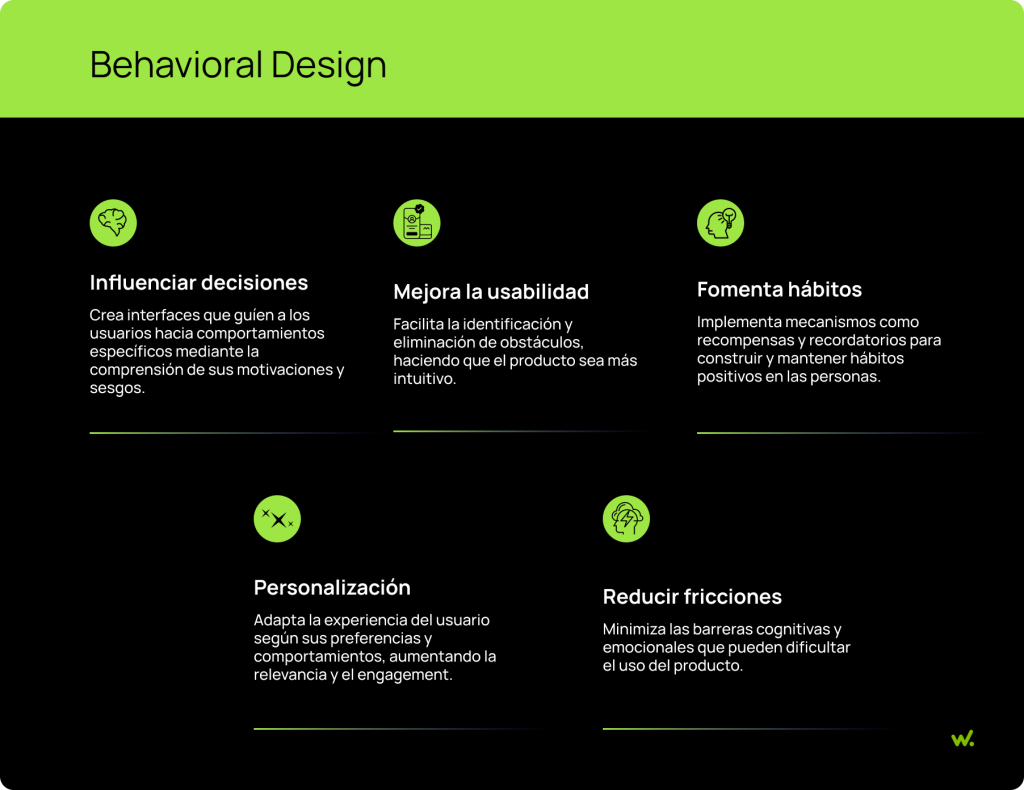 Behavioral Design

Influenciar decisiones

Crea interfaces que guíen a los usuarios hacia comportamientos específicos mediante la comprensión de sus motivaciones y sesgos.

Mejora la usabilidad

Facilita la identificación y eliminación de obstáculos, haciendo que el producto sea más intuitivo.

Fomenta hábitos

Implementa mecanismos como recompensas y recordatorios para construir y mantener hábitos positivos en las personas.

Personalización

Adapta la experiencia del usuario según sus preferencias y comportamientos, aumentando la relevancia y el engagement.

Reducir fricciones

Minimiza las barreras cognitivas y emocionales que pueden dificultar el uso del producto.

w.